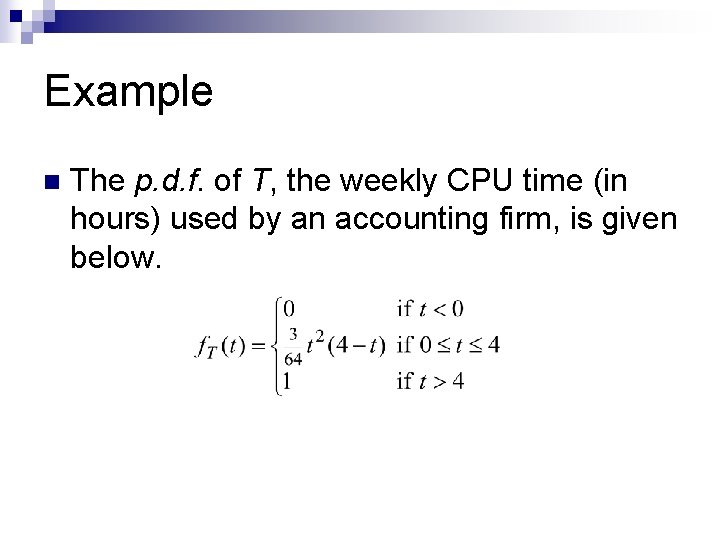 Example

The p.d.f. of T, the weekly CPU time (in hours) used by an accounting firm, is given below.

$f_T(t) = \begin{cases} 0 & \text{if } t < 0 \\ \frac{3}{64}t^2(4-t) & \text{if } 0 \le t \le 4 \\ 1 & \text{if } t > 4 \end{cases}$